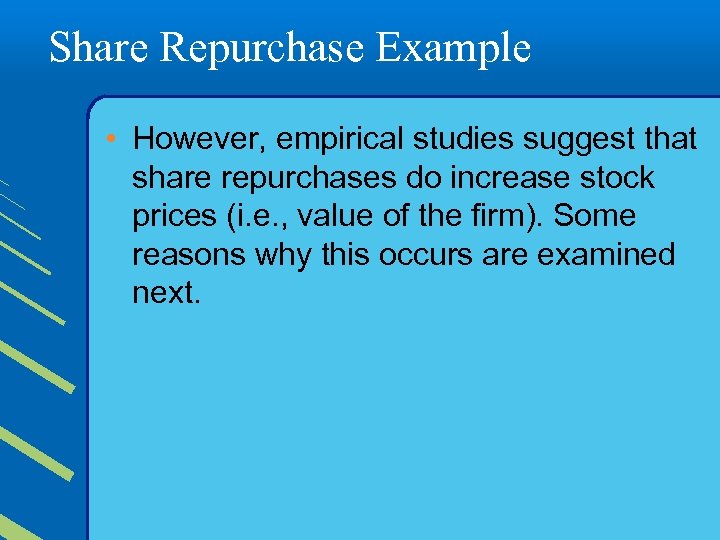 Share Repurchase Example

• However, empirical studies suggest that share repurchases do increase stock prices (i.e., value of the firm). Some reasons why this occurs are examined next.